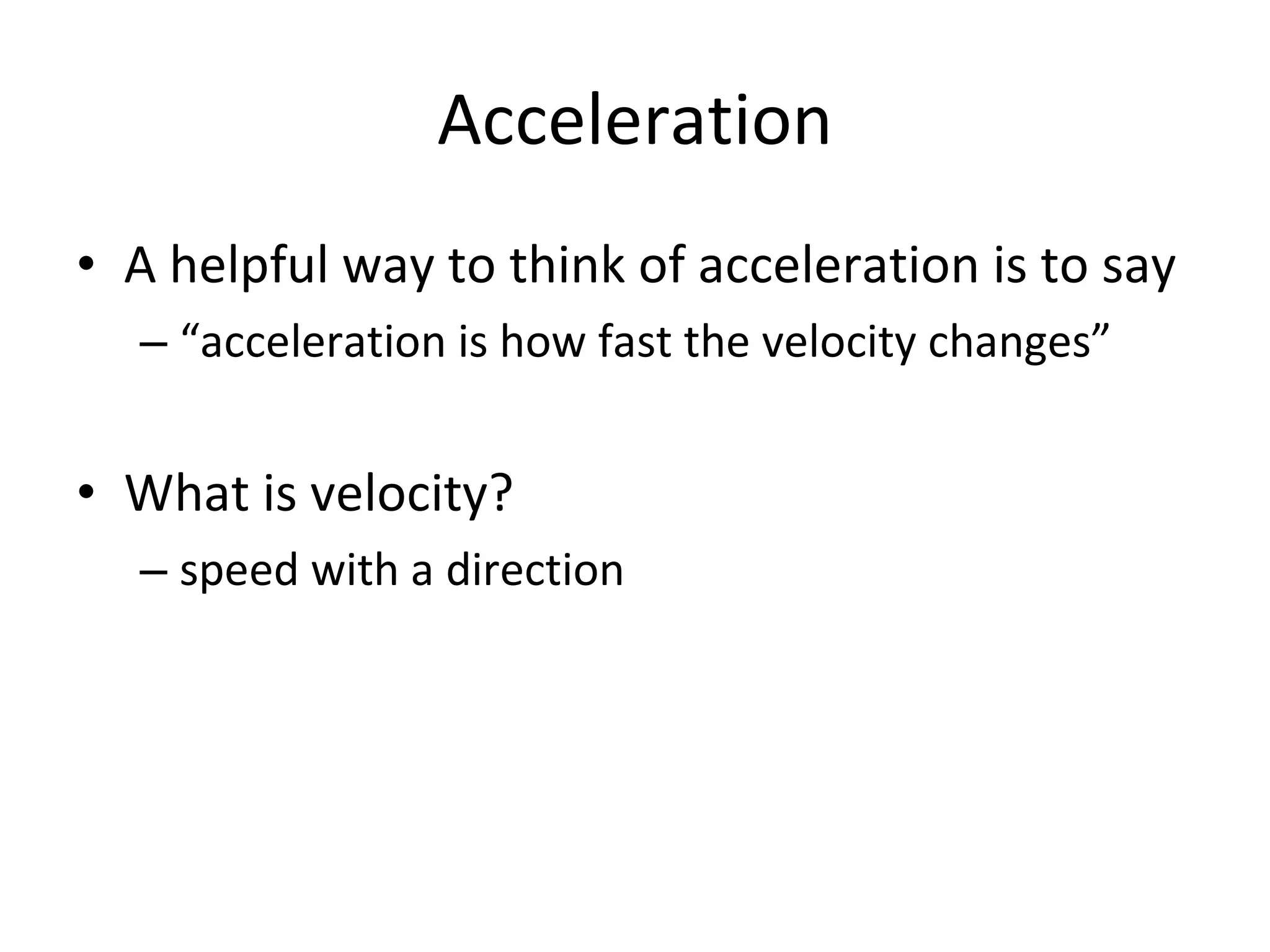 Acceleration

• A helpful way to think of acceleration is to say
– “acceleration is how fast the velocity changes”

• What is velocity?
– speed with a direction